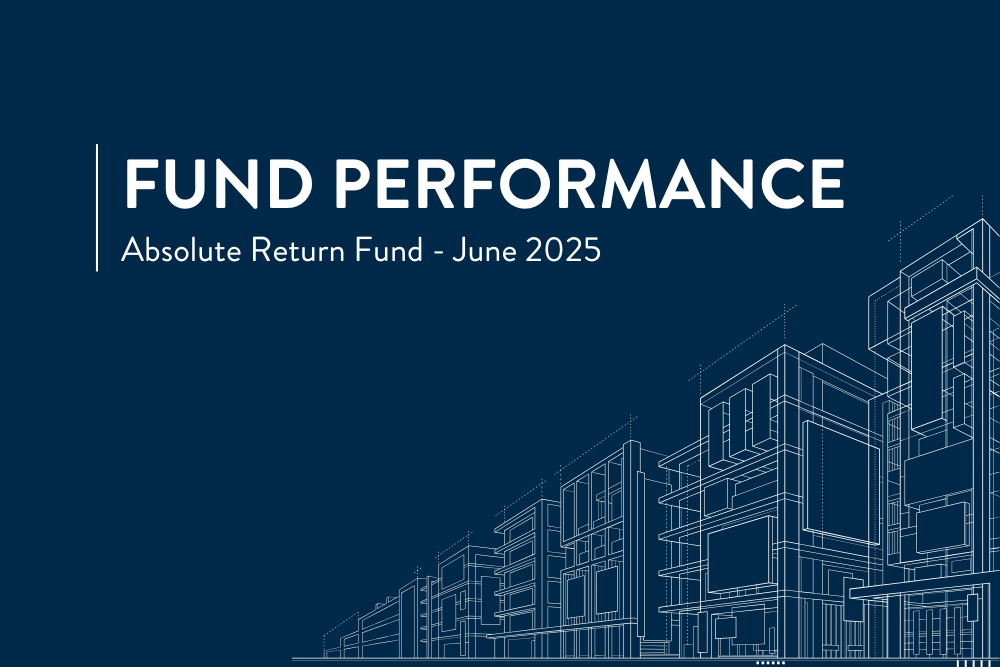 FUND PERFORMANCE

Absolute Return Fund - June 2025